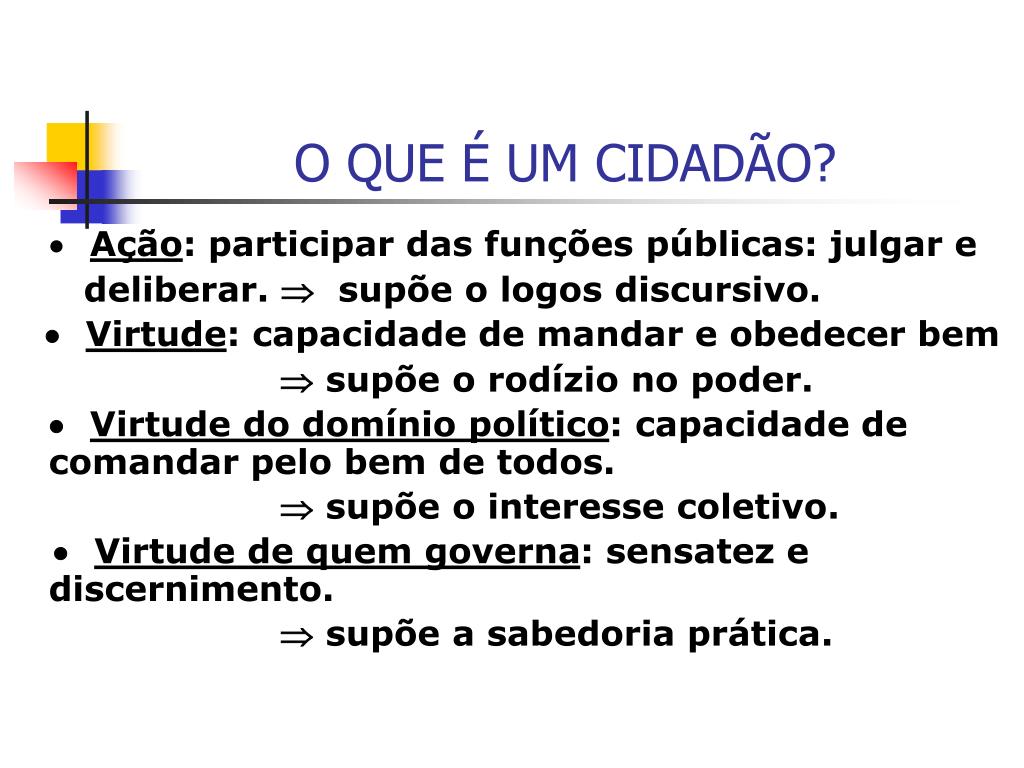 O QUE É UM CIDADÃO?

• Ação: participar das funções públicas: julgar e deliberar. $\Rightarrow$ supõe o logos discursivo.

• Virtude: capacidade de mandar e obedecer bem $\Rightarrow$ supõe o rodízio no poder.

• Virtude do domínio político: capacidade de comandar pelo bem de todos. $\Rightarrow$ supõe o interesse coletivo.

• Virtude de quem governa: sensatez e discernimento. $\Rightarrow$ supõe a sabedoria prática.